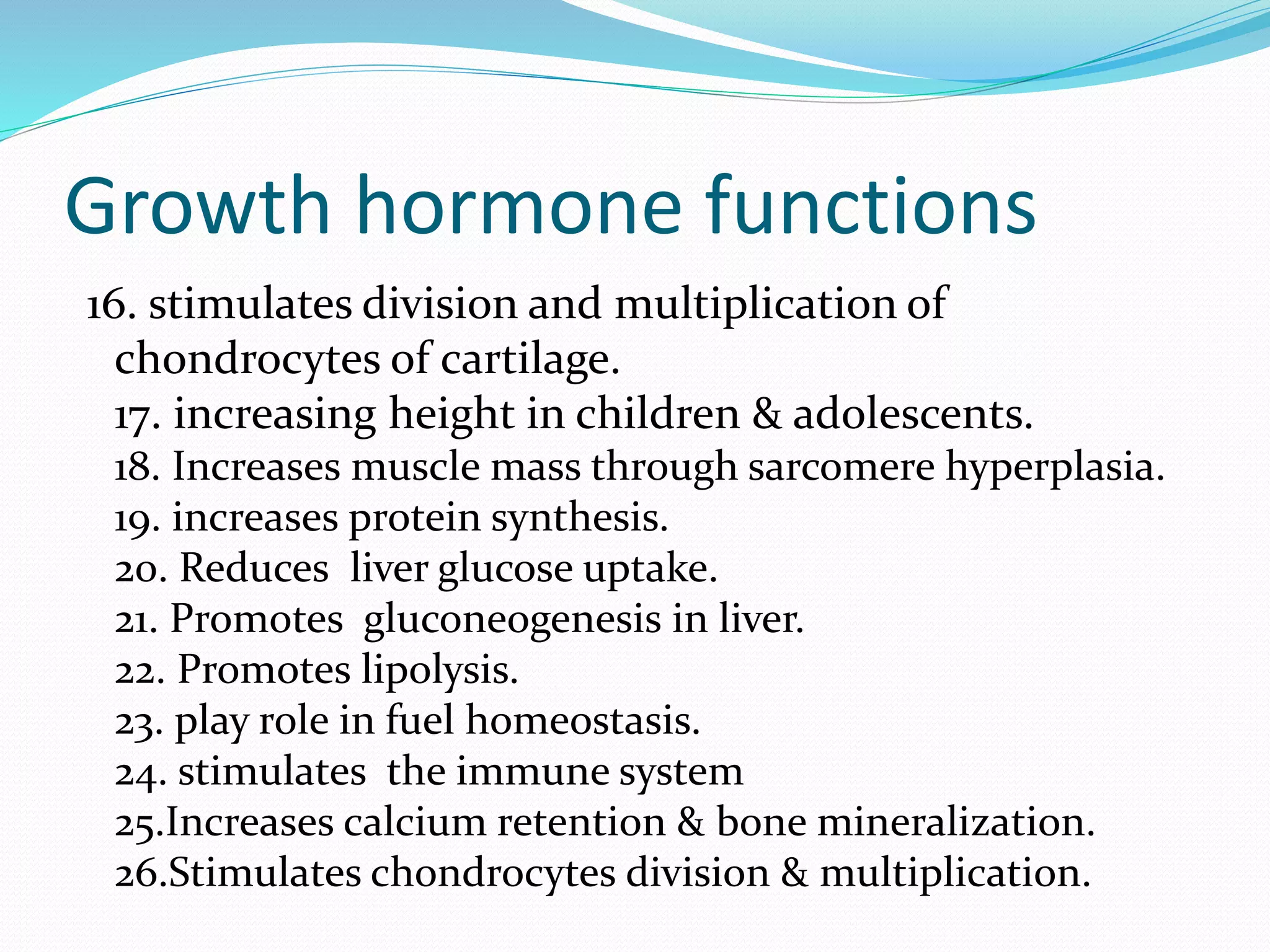 Growth hormone functions

16. stimulates division and multiplication of chondrocytes of cartilage.
17. increasing height in children & adolescents.
18. Increases muscle mass through sarcomere hyperplasia.
19. increases protein synthesis.
20. Reduces liver glucose uptake.
21. Promotes gluconeogenesis in liver.
22. Promotes lipolysis.
23. play role in fuel homeostasis.
24. stimulates the immune system
25.Increases calcium retention & bone mineralization.
26.Stimulates chondrocytes division & multiplication.